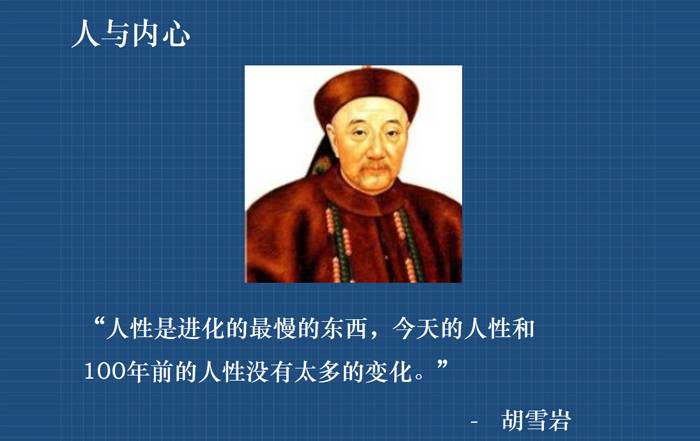 人与内心

“人性是进化的最慢的东西，今天的人性和100年前的人性没有太多的变化。”

- 胡雪岩